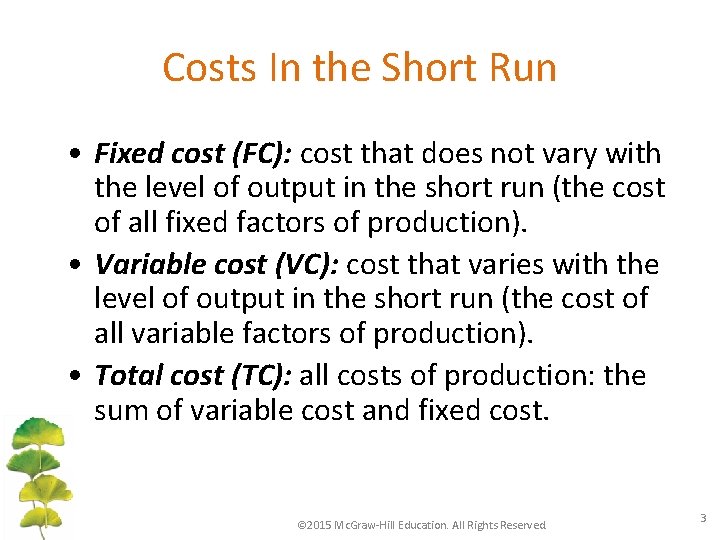 Costs In the Short Run

• Fixed cost (FC): cost that does not vary with the level of output in the short run (the cost of all fixed factors of production).
• Variable cost (VC): cost that varies with the level of output in the short run (the cost of all variable factors of production).
• Total cost (TC): all costs of production: the sum of variable cost and fixed cost.

©2015 McGraw-Hill Education. All Rights Reserved

3